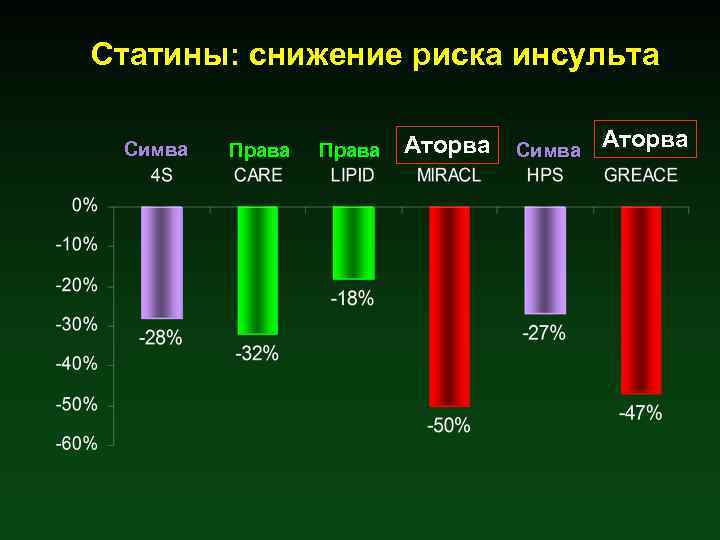 Статины: снижение риска инсульта

Симва 4S
Права CARE
Права LIPID
Аторва MIRACL
Симва HPS
Аторва GREACE

0%
-10%
-20%
-30%
-40%
-50%
-60%

-28%
-32%
-18%
-50%
-27%
-47%